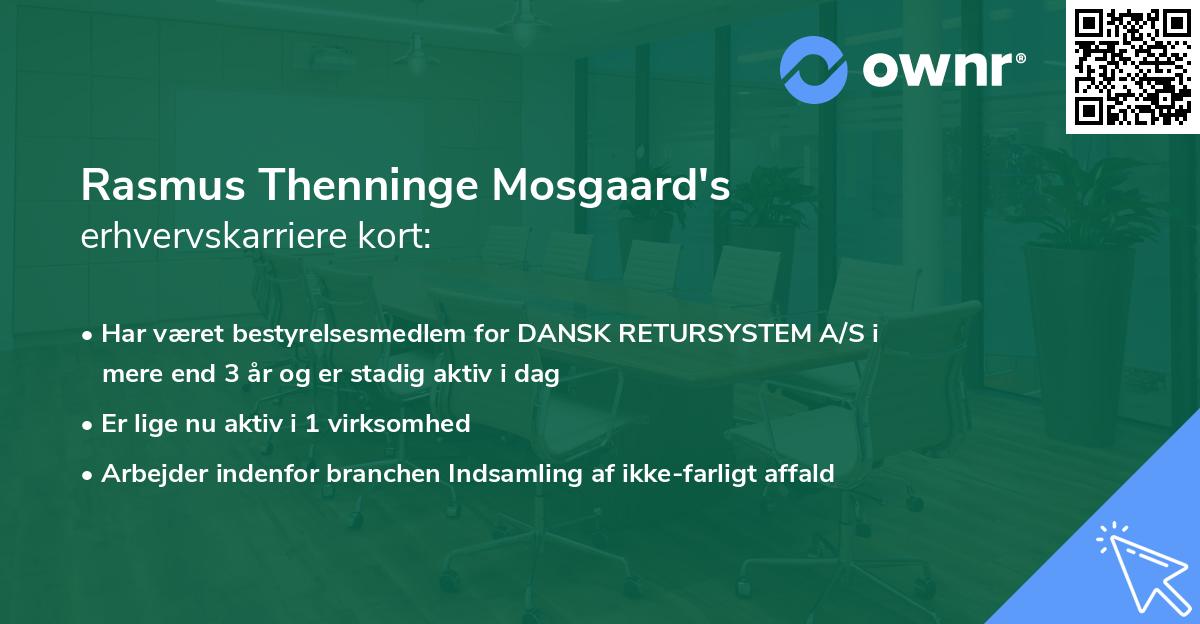 ownr®

Rasmus Thenninge Mosgaard's
erhvervskarriere kort:

• Har været bestyrelsesmedlem for DANSK RETURSYSTEM A/S i mere end 3 år og er stadig aktiv i dag
• Er lige nu aktiv i 1 virksomhed
• Arbejder indenfor branchen Indsamling af ikke-farligt affald